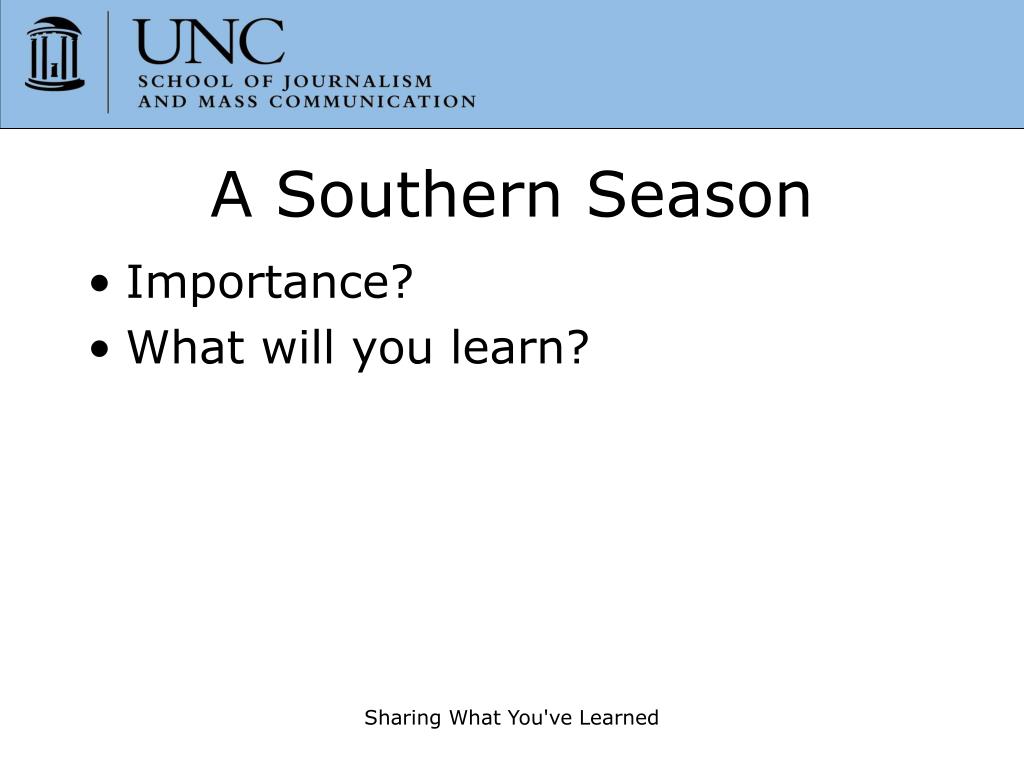 UNC
SCHOOL OF JOURNALISM
AND MASS COMMUNICATION

A Southern Season

• Importance?
• What will you learn?

Sharing What You've Learned